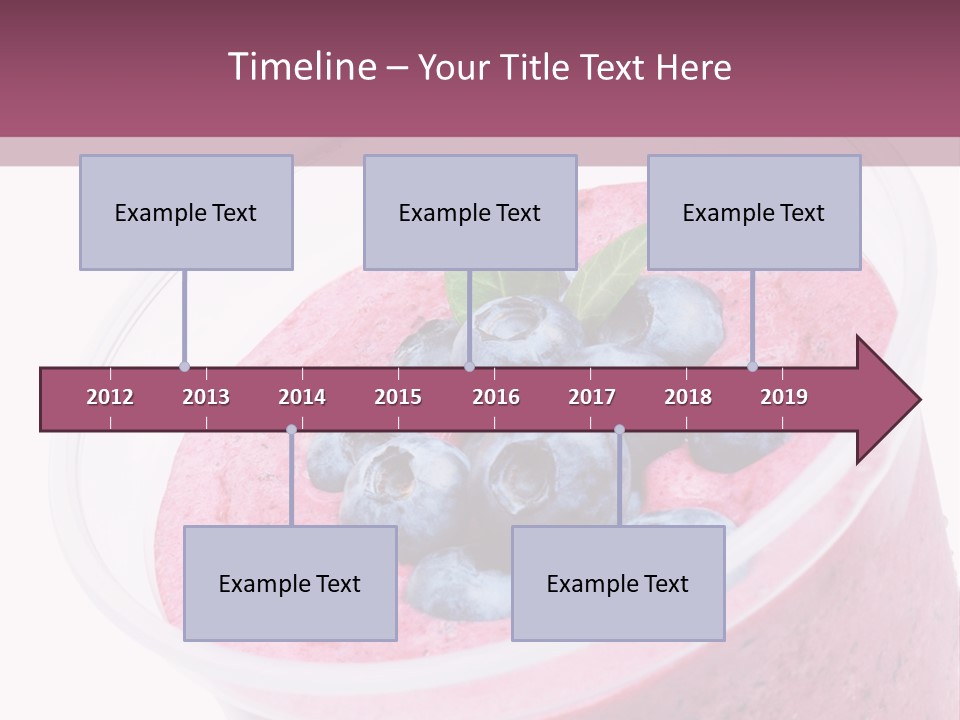 Timeline – Your Title Text Here

Example Text

Example Text

Example Text

2012
2013
2014
2015
2016
2017
2018
2019

Example Text

Example Text